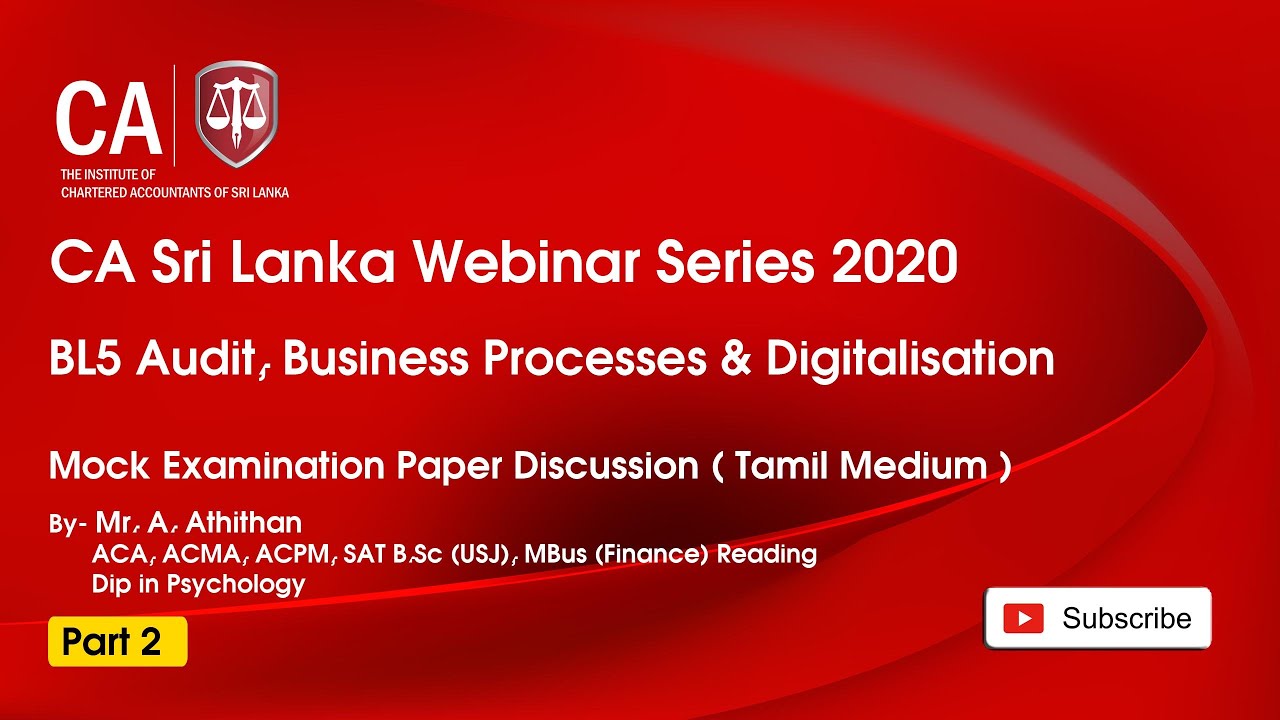 CA
THE INSTITUTE OF
CHARTERED ACCOUNTANTS OF SRI LANKA

CA Sri Lanka Webinar Series 2020

BL5 Audit, Business Processes & Digitalisation

Mock Examination Paper Discussion ( Tamil Medium )

By- Mr. A. Athithan
ACA, ACMA, ACPM, SAT B.Sc (USJ), MBus (Finance) Reading
Dip in Psychology

Part 2

Subscribe